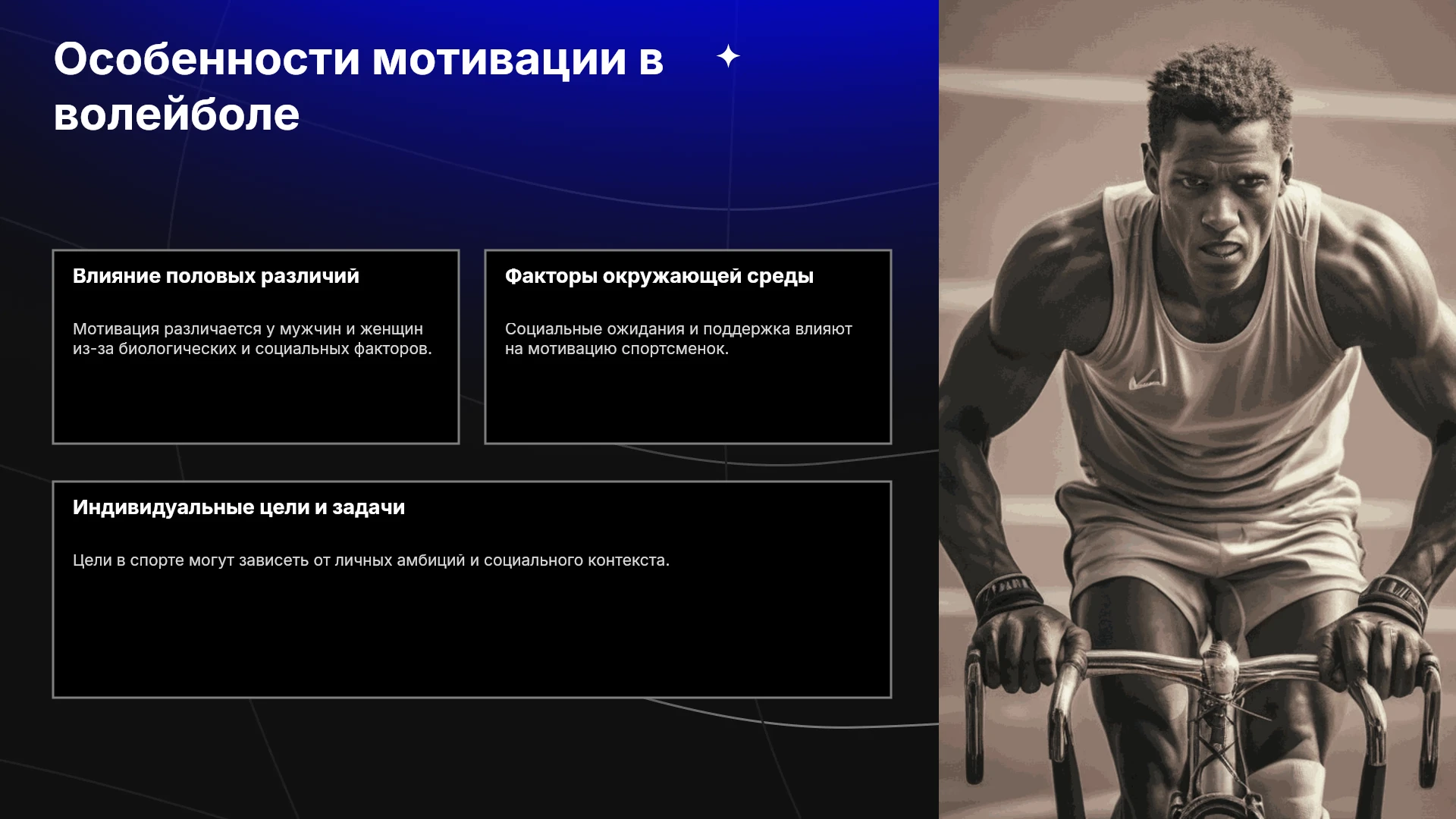 Особенности мотивации в волейболе

Влияние половых различий

Мотивация различается у мужчин и женщин из-за биологических и социальных факторов.

Факторы окружающей среды

Социальные ожидания и поддержка влияют на мотивацию спортсменок.

Индивидуальные цели и задачи

Цели в спорте могут зависеть от личных амбиций и социального контекста.